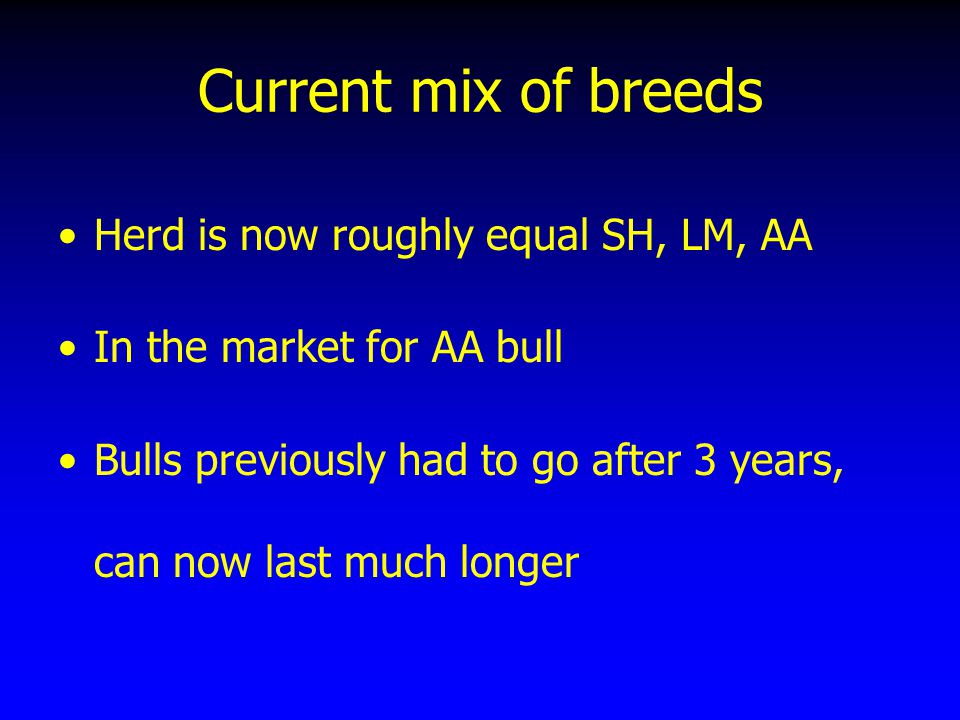 Current mix of breeds

• Herd is now roughly equal SH, LM, AA

• In the market for AA bull

• Bulls previously had to go after 3 years, can now last much longer